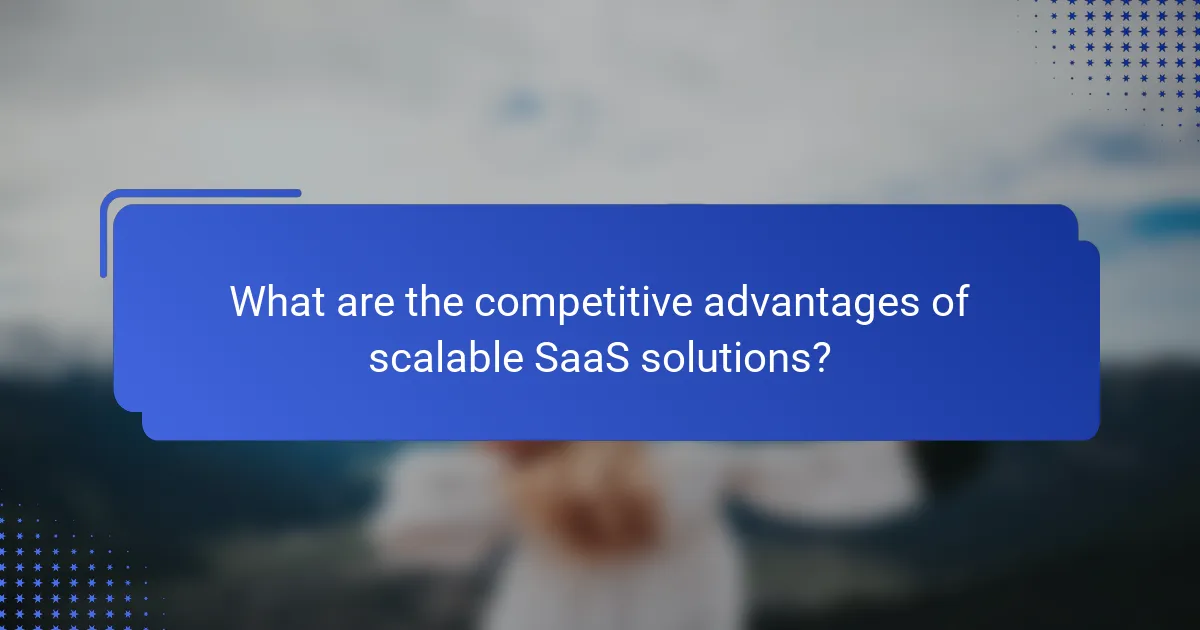 What are the competitive advantages of scalable SaaS solutions?